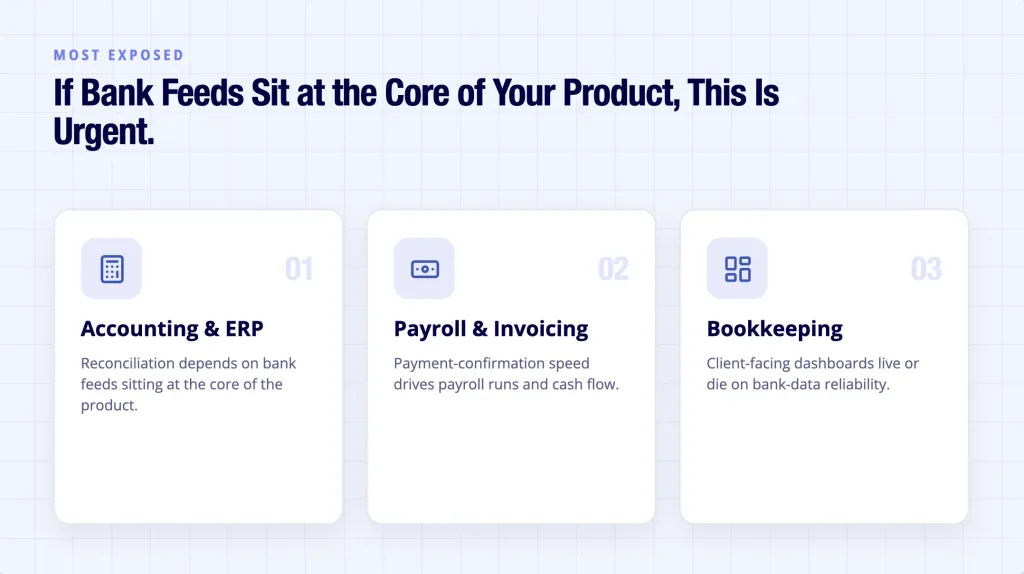 MOST EXPOSED

If Bank Feeds Sit at the Core of Your Product, This Is Urgent.

01

Accounting & ERP

Reconciliation depends on bank feeds sitting at the core of the product.

02

Payroll & Invoicing

Payment-confirmation speed drives payroll runs and cash flow.

03

Bookkeeping

Client-facing dashboards live or die on bank-data reliability.